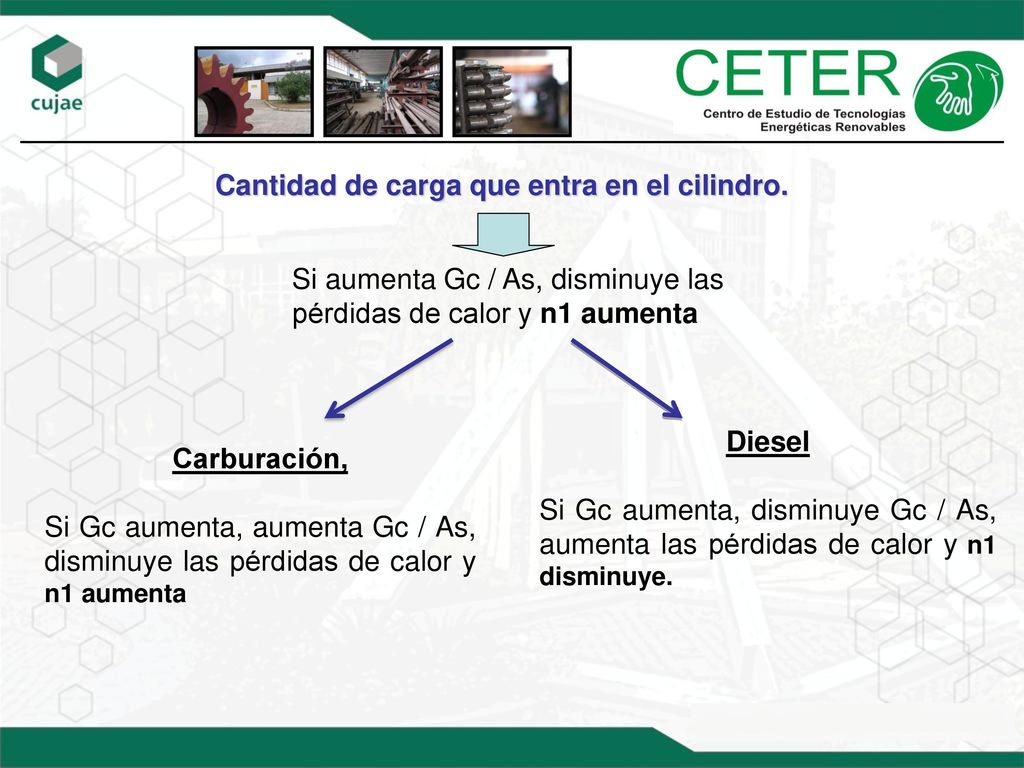 cujae

CETER
Centro de Estudio de Tecnologías Energéticas Renovables

Cantidad de carga que entra en el cilindro.

Si aumenta Gc / As, disminuye las pérdidas de calor y n1 aumenta

Carburación,

Si Gc aumenta, aumenta Gc / As, disminuye las pérdidas de calor y n1 aumenta

Diesel

Si Gc aumenta, disminuye Gc / As, aumenta las pérdidas de calor y n1 disminuye.